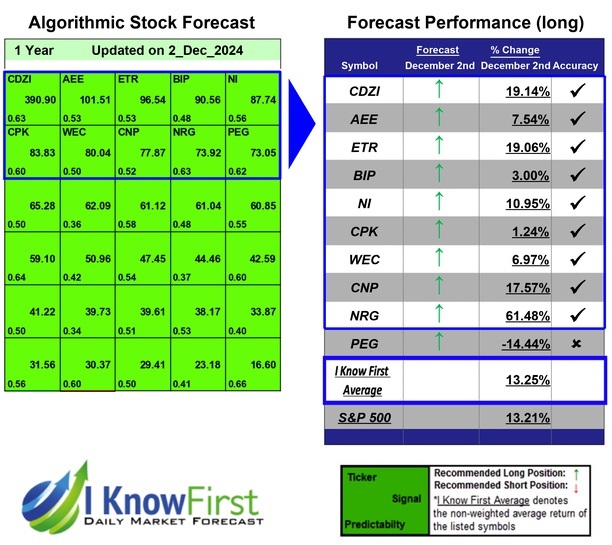 Algorithmic Stock Forecast

1 Year Updated on 2_Dec_2024

| CDZI 390.90 0.63 | AEE 101.51 0.53 | ETR 96.54 0.53 | BIP 90.56 0.48 | NI 87.74 0.56 |
|---|---|---|---|---|
| CPK 83.83 0.60 | WEC 80.04 0.50 | CNP 77.87 0.52 | NRG 73.92 0.63 | PEG 73.05 0.62 |
| 65.28 0.50 | 62.09 0.36 | 61.12 0.58 | 61.04 0.48 | 60.85 0.55 |
| 59.10 0.64 | 50.96 0.42 | 47.45 0.54 | 44.46 0.37 | 42.59 0.60 |
| 41.22 0.50 | 39.73 0.34 | 39.61 0.51 | 38.17 0.53 | 33.87 0.40 |
| 31.56 0.56 | 30.37 0.60 | 29.41 0.50 | 23.18 0.41 | 16.60 0.66 |

Forecast Performance (long)

| Symbol | Forecast December 2nd | % Change December 2nd | Accuracy |
|---|---|---|---|
| CDZI | ↑ | 19.14% | ✓ |
| AEE | ↑ | 7.54% | ✓ |
| ETR | ↑ | 19.06% | ✓ |
| BIP | ↑ | 3.00% | ✓ |
| NI | ↑ | 10.95% | ✓ |
| CPK | ↑ | 1.24% | ✓ |
| WEC | ↑ | 6.97% | ✓ |
| CNP | ↑ | 17.57% | ✓ |
| NRG | ↑ | 61.48% | ✓ |
| PEG | ↑ | -14.44% | ✗ |
| I Know First Average | | 13.25% | |
| S&P 500 | | 13.21% | |

I Know First
DAILY MARKET FORECAST

Ticker
Signal
Predictabilty

Recommended Long Position: ↑
Recommended Short Position: ↓
*I Know First Average denotes the non-weighted average return of the listed symbols